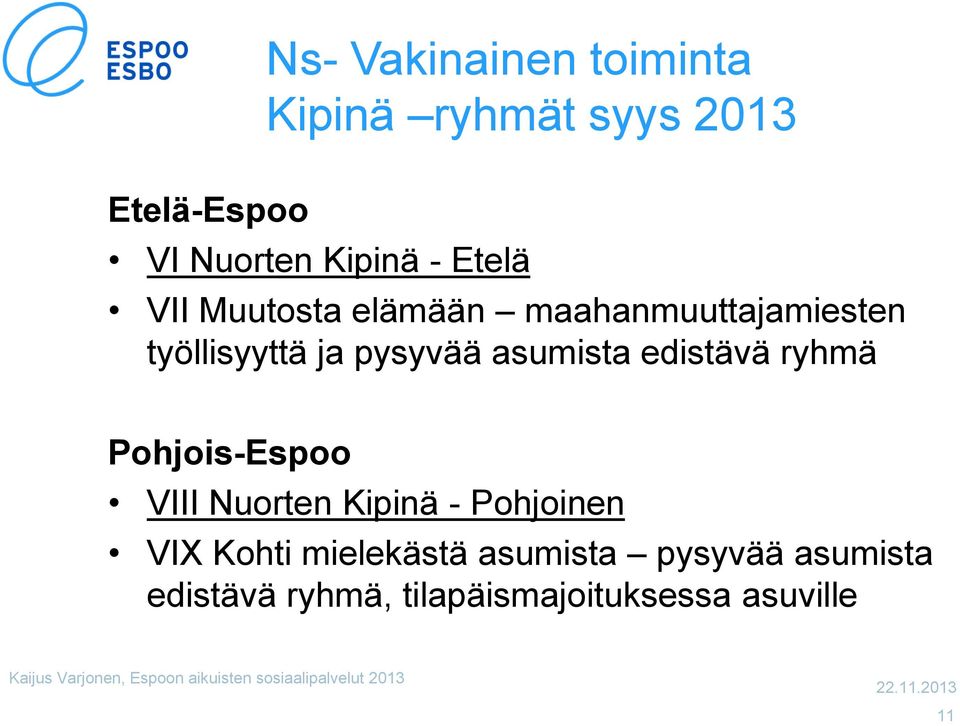 ESPOO
ESBO

Ns- Vakinainen toiminta
Kipinä –ryhmät syys 2013

Etelä-Espoo
• VI Nuorten Kipinä - Etelä
• VII Muutosta elämään – maahanmuuttajamiesten työllisyyttä ja pysyvää asumista edistävä ryhmä

Pohjois-Espoo
• VIII Nuorten Kipinä - Pohjoinen
• VIX Kohti mielekästä asumista – pysyvää asumista edistävä ryhmä, tilapäismajoituksessa asuville

Kaijus Varjonen, Espoon aikuisten sosiaalipalvelut 2013
22.11.2013
11